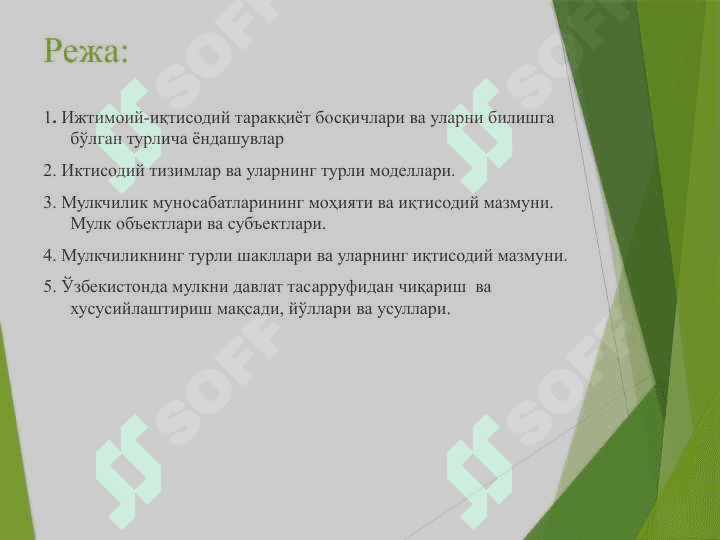 Режа:

1. Ижтимоий-иқтисодий тараққиёт босқичлари ва уларни билишга бўлган турлича ёндашувлар

2. Иктисодий тизимлар ва уларнинг турли моделлари.

3. Мулкчилик муносабатларининг моҳияти ва иқтисодий мазмуни. Мулк объектлари ва субъектлари.

4. Мулкчиликнинг турли шакллари ва уларнинг иқтисодий мазмуни.

5. Ўзбекистонда мулкни давлат тасарруфидан чиқариш ва хусусийлаштириш мақсади, йўллари ва усуллари.

SOFF
SOFF
SOFF
SOFF